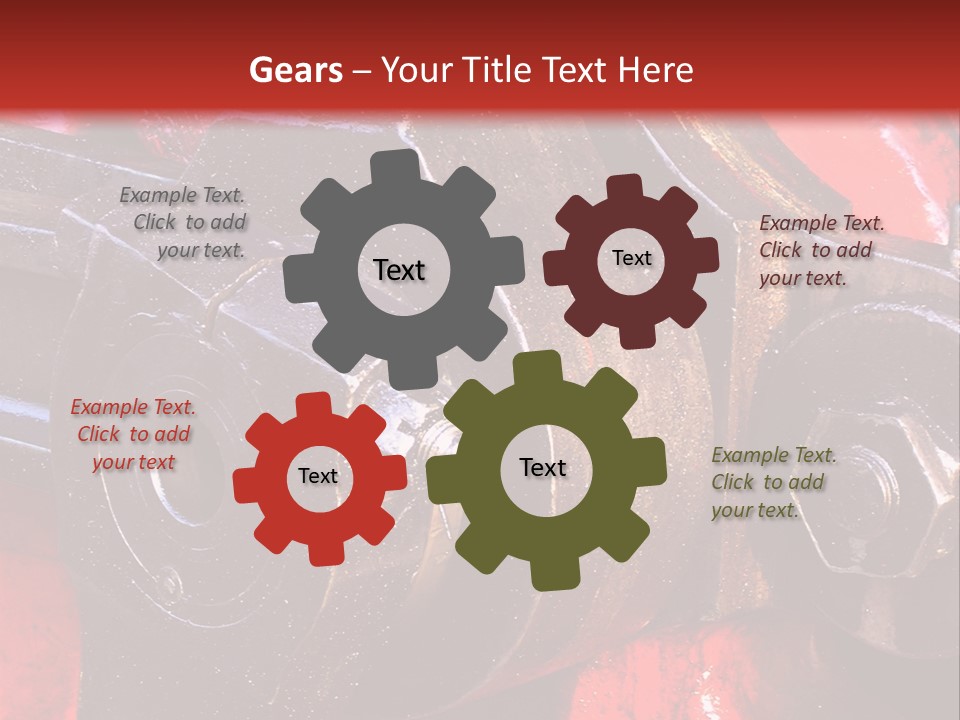 Gears – Your Title Text Here

Example Text. Click to add your text.

Text

Text

Example Text. Click to add your text.

Example Text. Click to add your text

Text

Text

Example Text. Click to add your text.